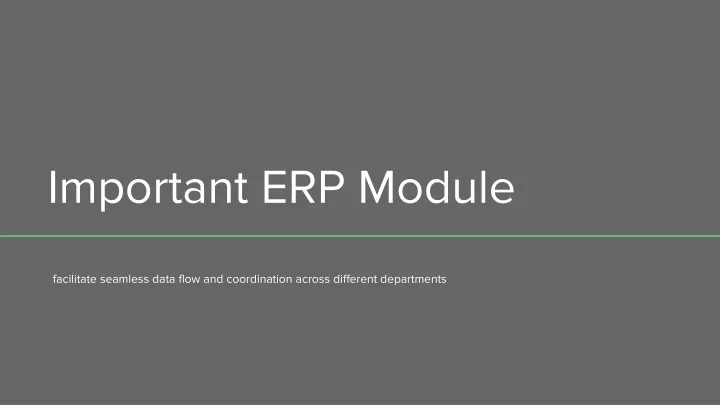 Important ERP Module

facilitate seamless data flow and coordination across different departments